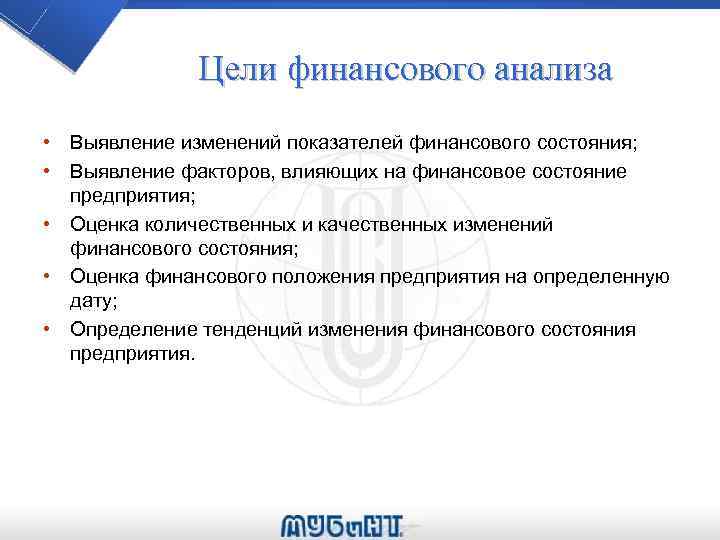 Цели финансового анализа

• Выявление изменений показателей финансового состояния;
• Выявление факторов, влияющих на финансовое состояние предприятия;
• Оценка количественных и качественных изменений финансового состояния;
• Оценка финансового положения предприятия на определенную дату;
• Определение тенденций изменения финансового состояния предприятия.

МУБиНТ